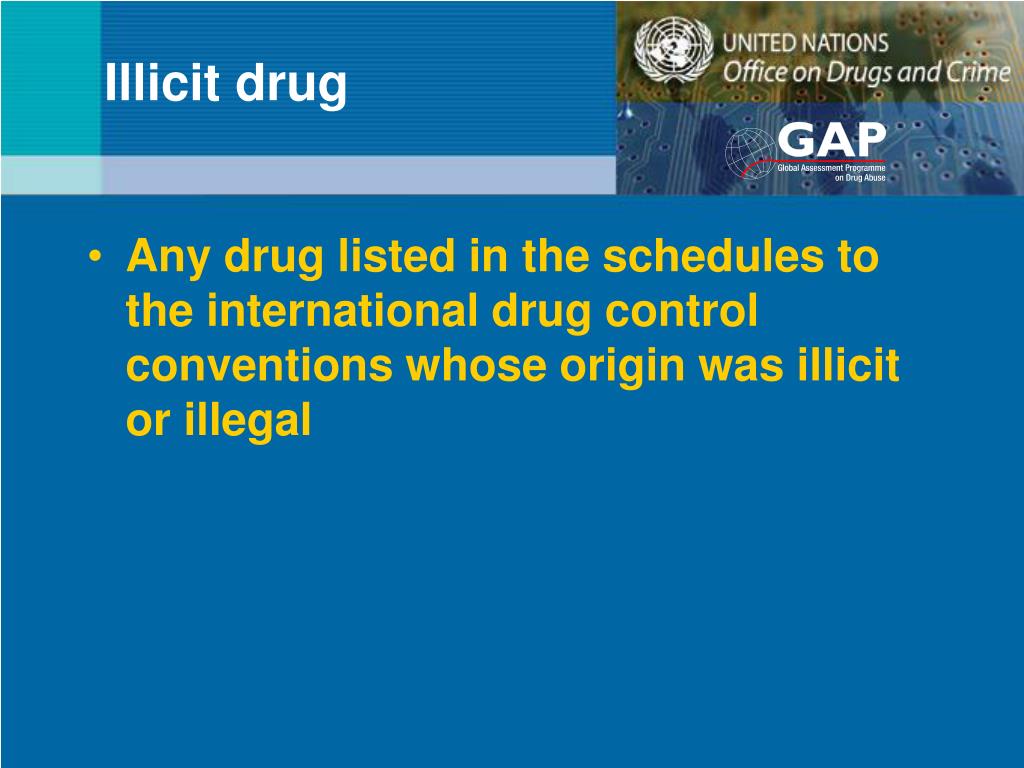 Illicit drug

UNITED NATIONS
Office on Drugs and Crime

GAP
Global Assessment Programme on Drug Abuse

• Any drug listed in the schedules to the international drug control conventions whose origin was illicit or illegal